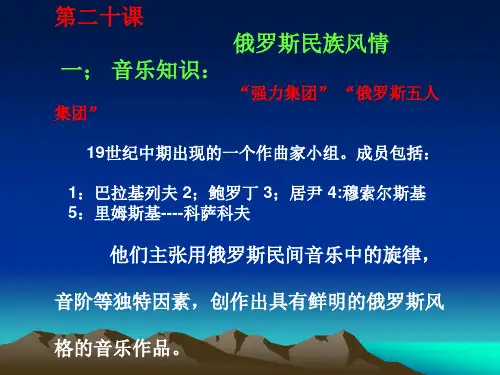 第二十课

俄罗斯民族风情

一； 音乐知识：

“强力集团” “俄罗斯五人集团”

19世纪中期出现的一个作曲家小组。成员包括：

1：巴拉基列夫 2；鲍罗丁 3；居尹 4:穆索尔斯基 5：里姆斯基----科萨科夫

他们主张用俄罗斯民间音乐中的旋律，音阶等独特因素，创作出具有鲜明的俄罗斯风格的音乐作品。